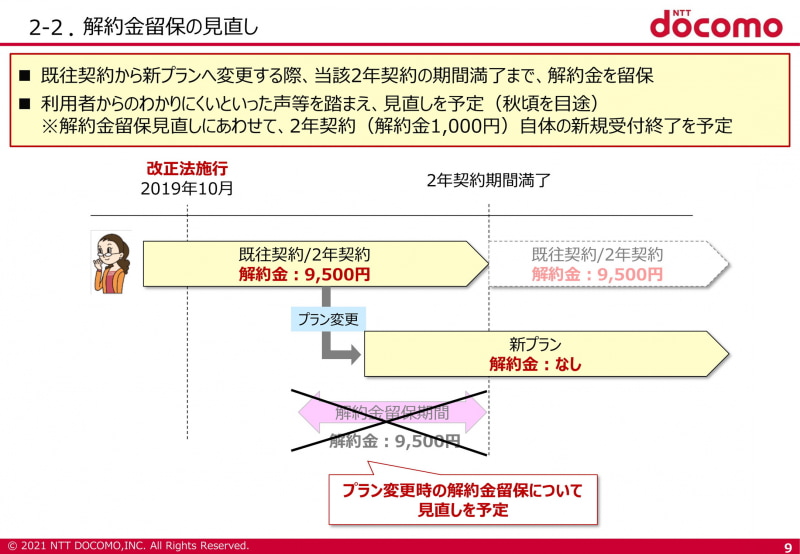 2-2．解約金留保の見直し

NTT docomo

■ 既往契約から新プランへ変更する際、当該2年契約の期間満了まで、解約金を留保

■ 利用者からのわかりにくいといった声等を踏まえ、見直しを予定（秋頃を目途）
※解約金留保見直しにあわせて、2年契約（解約金1,000円）自体の新規受付終了を予定

改正法施行
2019年10月

2年契約期間満了

既往契約/2年契約
解約金：9,500円

既往契約/2年契約
解約金：9,500円

プラン変更

新プラン
解約金：なし

解約金留保期間
解約金：9,500円

プラン変更時の解約金留保について
見直しを予定

© 2021 NTT DOCOMO,INC. All Rights Reserved.

9